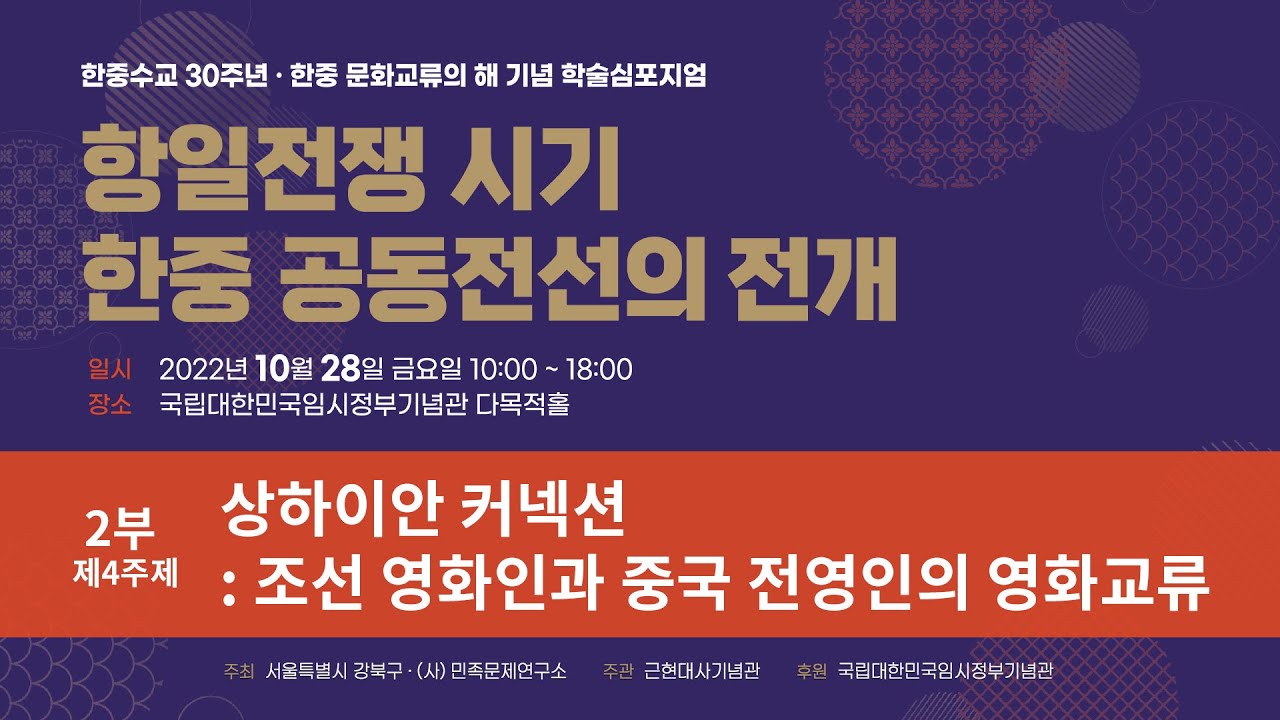 한중수교 30주년 · 한중 문화교류의 해 기념 학술심포지엄

항일전쟁 시기
한중 공동전선의 전개

일시 2022년 10월 28일 금요일 10:00 ~ 18:00
장소 국립대한민국임시정부기념관 다목적홀

2부
제4주제

상하이안 커넥션
: 조선 영화인과 중국 전영인의 영화교류

주최 서울특별시 강북구 · (사) 민족문제연구소 주관 근현대사기념관 후원 국립대한민국임시정부기념관